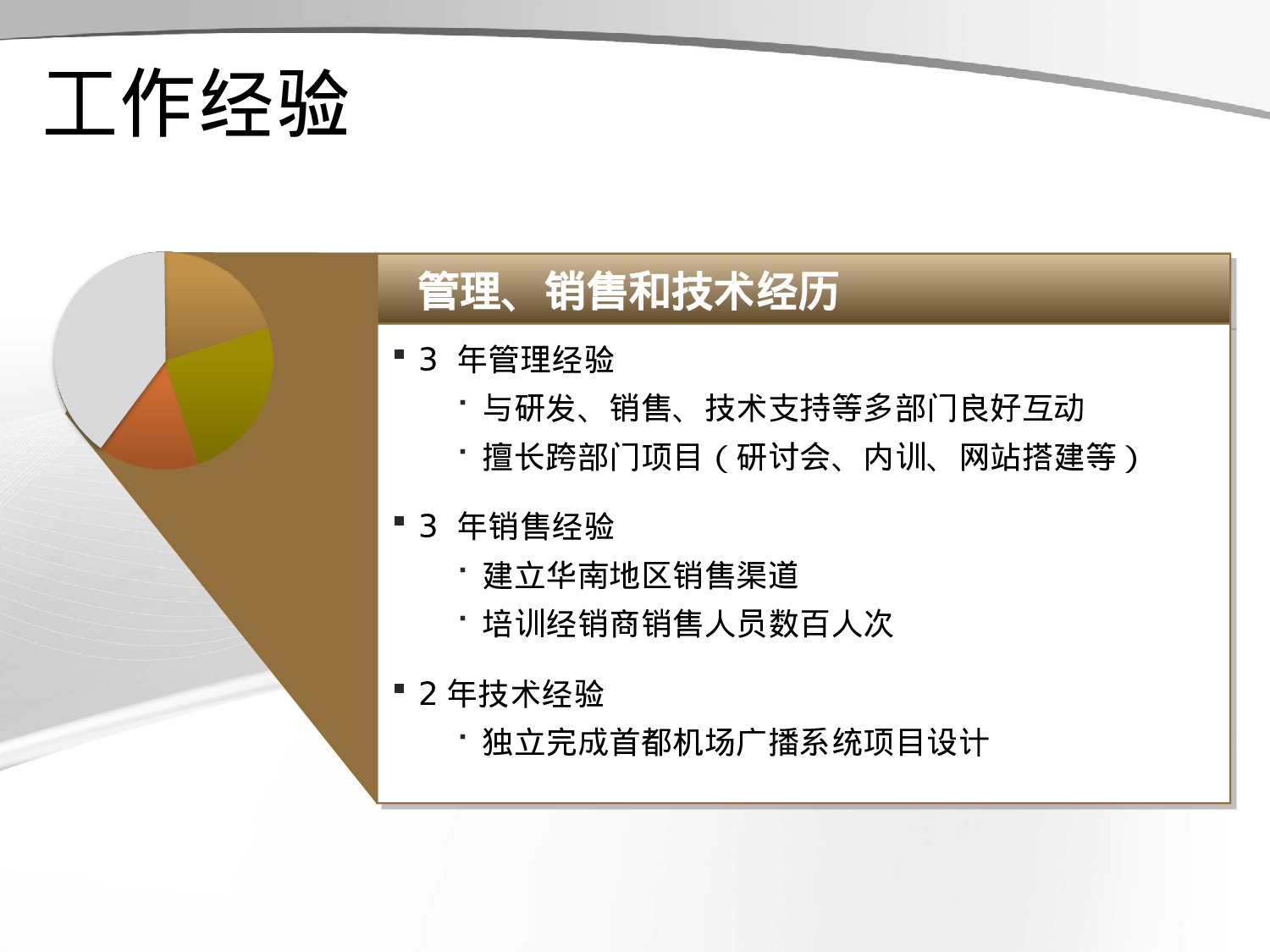 工作经验

管理、销售和技术经历

▪ 3 年管理经验

· 与研发、销售、技术支持等多部门良好互动

· 擅长跨部门项目（研讨会、内训、网站搭建等）

▪ 3 年销售经验

· 建立华南地区销售渠道

· 培训经销商销售人员数百人次

▪ 2 年技术经验

· 独立完成首都机场广播系统项目设计